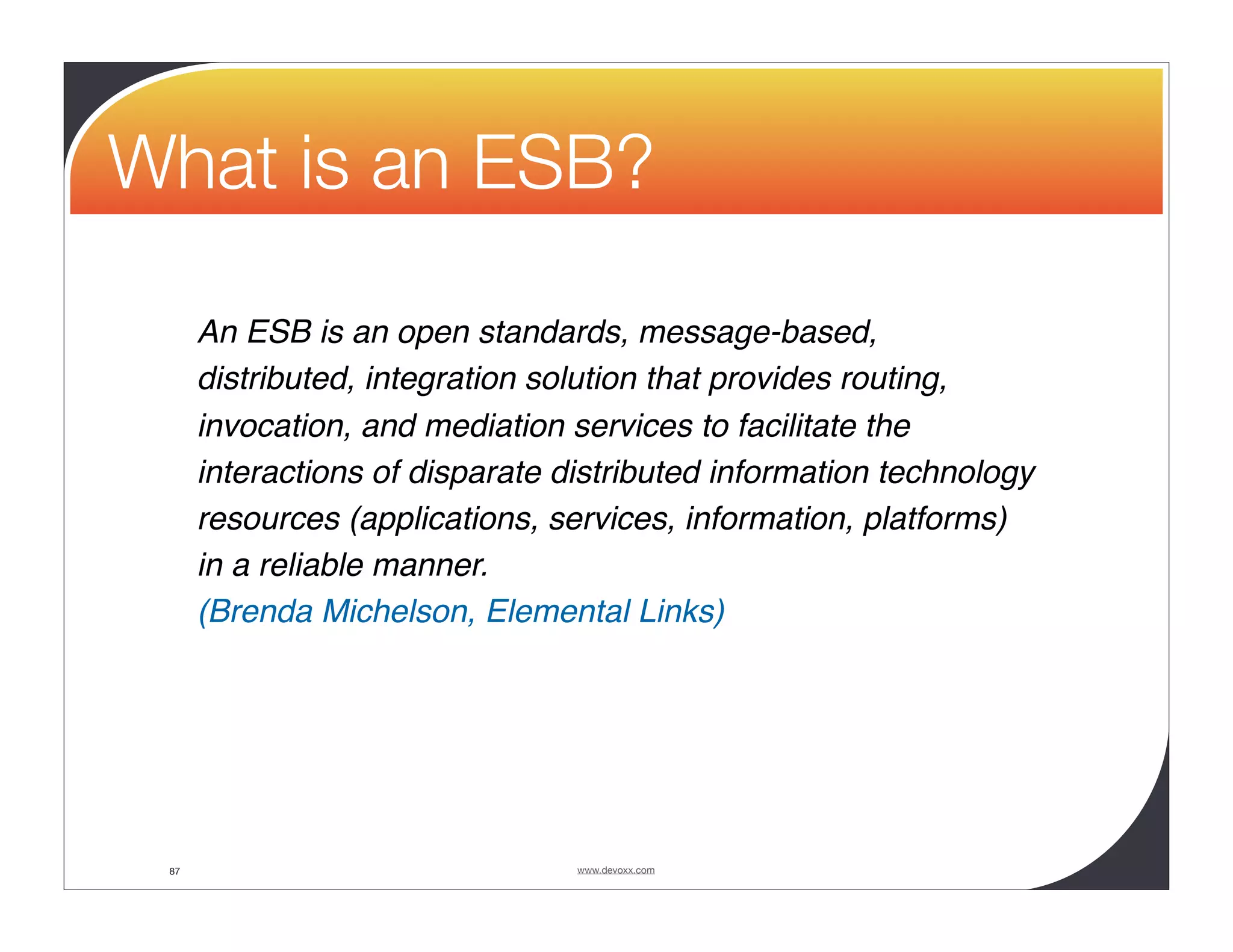 What is an ESB?

An ESB is an open standards, message-based, distributed, integration solution that provides routing, invocation, and mediation services to facilitate the interactions of disparate distributed information technology resources (applications, services, information, platforms) in a reliable manner.
(Brenda Michelson, Elemental Links)

87

www.devoxx.com